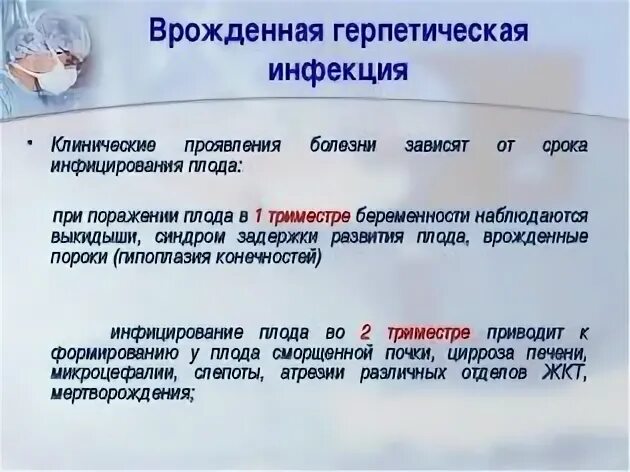 Врожденная герпетическая инфекция

• Клинические проявления болезни зависят от срока инфицирования плода:

при поражении плода в 1 триместре беременности наблюдаются выкидыши, синдром задержки развития плода, врожденные пороки (гипоплазия конечностей)

инфицирование плода во 2 триместре приводит к формированию у плода сморщенной почки, цирроза печени, микроцефалии, слепоты, атрезии различных отделов ЖКТ, мертворождения;